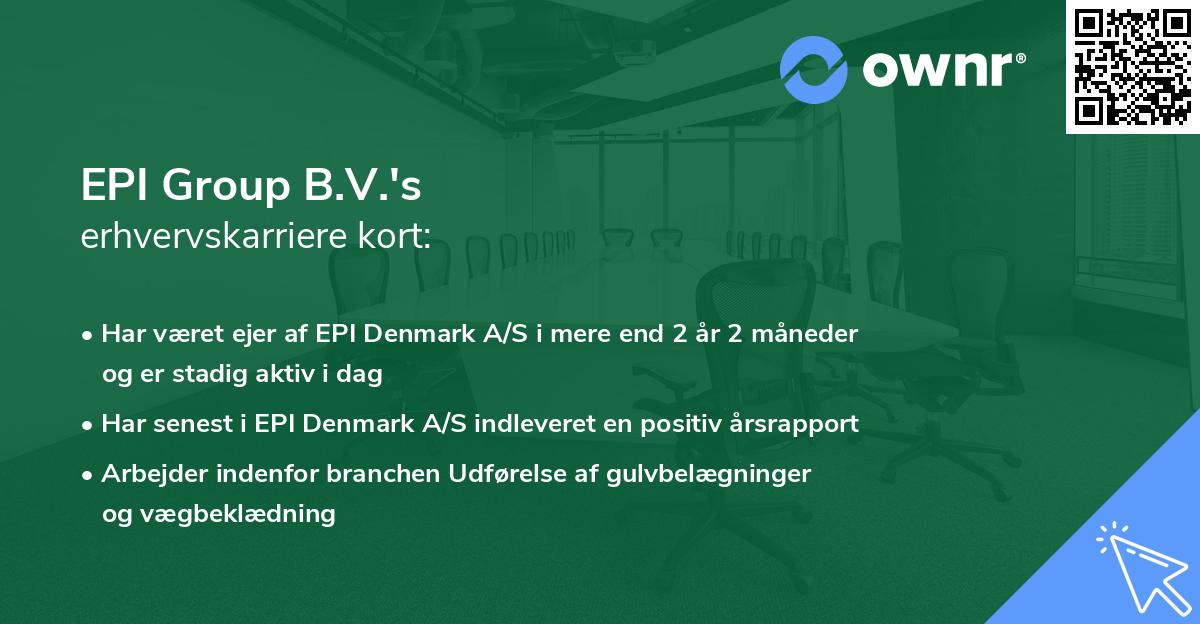 ownr®

EPI Group B.V.'s
erhvervskarriere kort:

• Har været ejer af EPI Denmark A/S i mere end 2 år 2 måneder og er stadig aktiv i dag

• Har senest i EPI Denmark A/S indleveret en positiv årsrapport

• Arbejder indenfor branchen Udførelse af gulvbelægninger og vægbeklædning